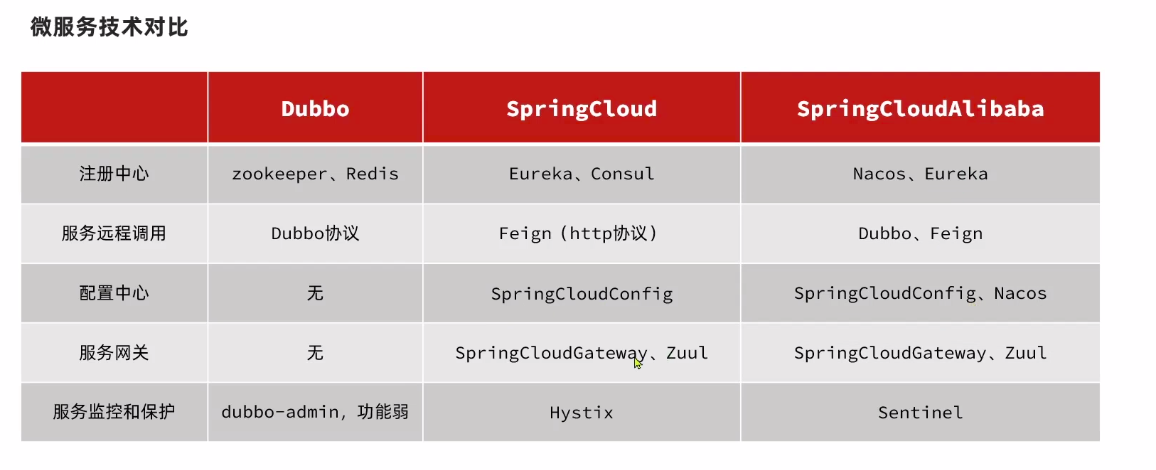 微服务技术对比

| | Dubbo | SpringCloud | SpringCloudAlibaba |
|---|---|---|---|
| 注册中心 | zookeeper、Redis | Eureka、Consul | Nacos、Eureka |
| 服务远程调用 | Dubbo协议 | Feign（http协议） | Dubbo、Feign |
| 配置中心 | 无 | SpringCloudConfig | SpringCloudConfig、Nacos |
| 服务网关 | 无 | SpringCloudGateway、Zuul | SpringCloudGateway、Zuul |
| 服务监控和保护 | dubbo-admin，功能弱 | Hystix | Sentinel |